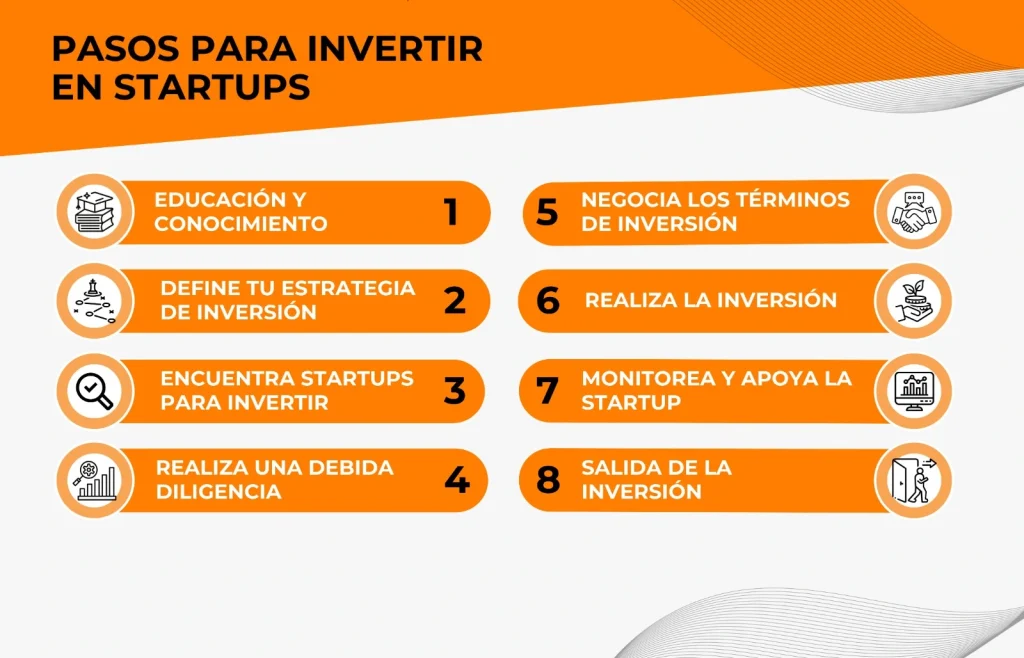 PASOS PARA INVERTIR EN STARTUPS

EDUCACIÓN Y CONOCIMIENTO 1

DEFINE TU ESTRATEGIA DE INVERSIÓN 2

ENCUENTRA STARTUPS PARA INVERTIR 3

REALIZA UNA DEBIDA DILIGENCIA 4

5 NEGOCIA LOS TÉRMINOS DE INVERSIÓN

6 REALIZA LA INVERSIÓN

7 MONITOREA Y APOYA LA STARTUP

8 SALIDA DE LA INVERSIÓN